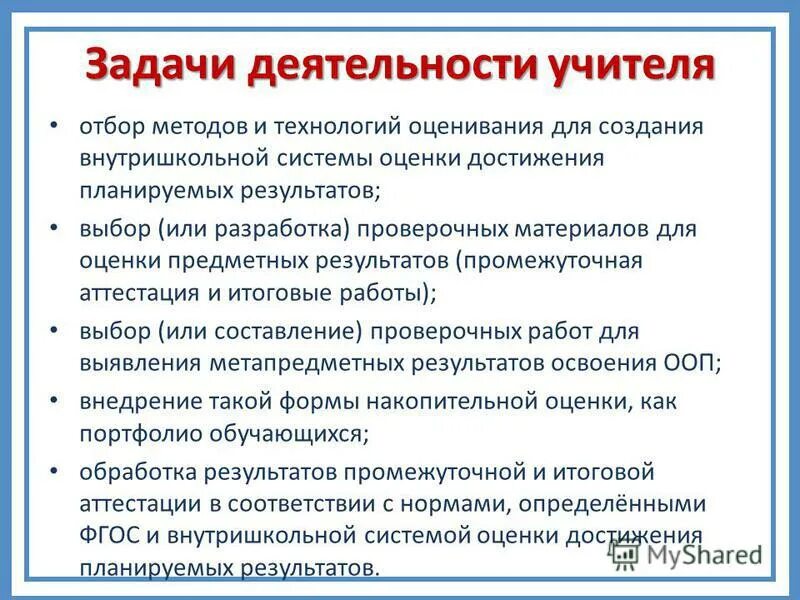 Задачи деятельности учителя

• отбор методов и технологий оценивания для создания внутришкольной системы оценки достижения планируемых результатов;

• выбор (или разработка) проверочных материалов для оценки предметных результатов (промежуточная аттестация и итоговые работы);

• выбор (или составление) проверочных работ для выявления метапредметных результатов освоения ООП;

• внедрение такой формы накопительной оценки, как портфолио обучающихся;

• обработка результатов промежуточной и итоговой аттестации в соответствии с нормами, определёнными ФГОС и внутришкольной системой оценки достижения планируемых результатов.

MyShared